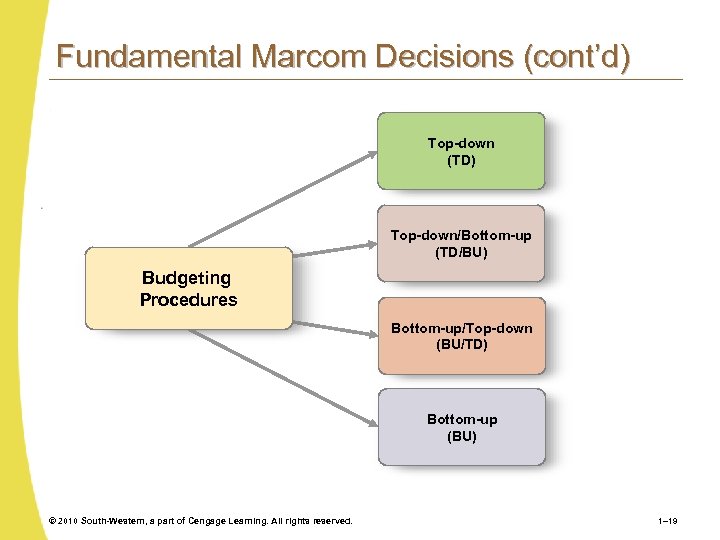 Fundamental Marcom Decisions (cont'd)

Budgeting Procedures

Top-down (TD)

Top-down/Bottom-up (TD/BU)

Bottom-up/Top-down (BU/TD)

Bottom-up (BU)

© 2010 South-Western, a part of Cengage Learning. All rights reserved.

1–19